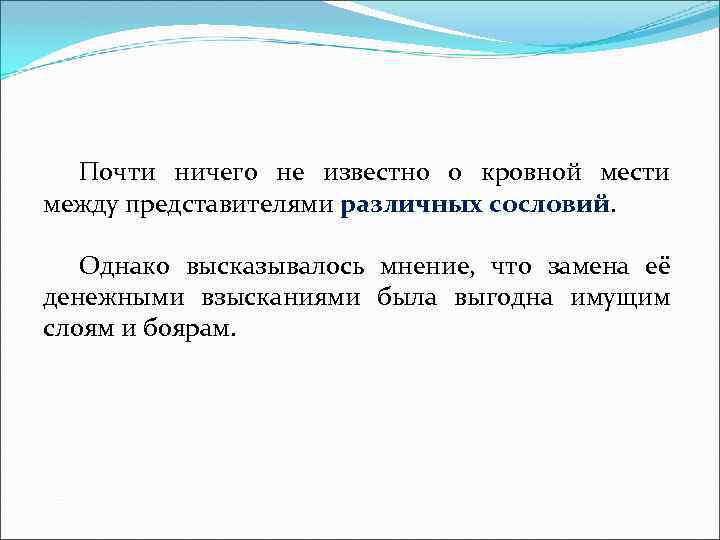 Почти ничего не известно о кровной мести между представителями различных сословий.

Однако высказывалось мнение, что замена её денежными взысканиями была выгодна имущим слоям и боярам.